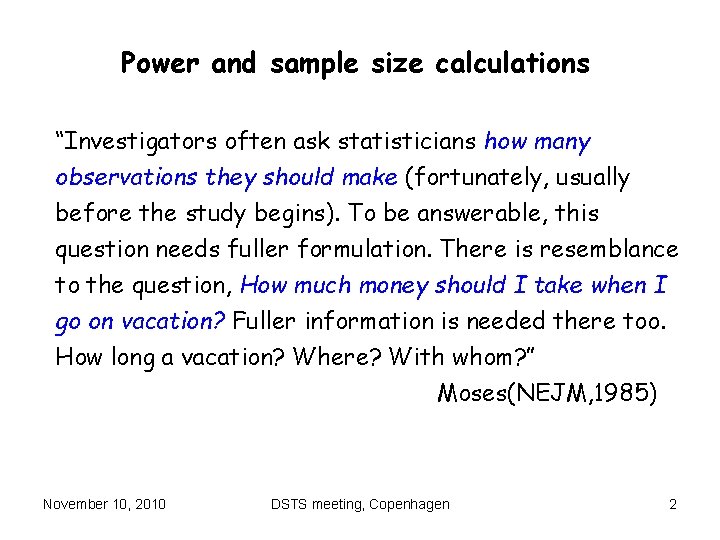 Power and sample size calculations

“Investigators often ask statisticians how many observations they should make (fortunately, usually before the study begins). To be answerable, this question needs fuller formulation. There is resemblance to the question, How much money should I take when I go on vacation? Fuller information is needed there too. How long a vacation? Where? With whom?”

Moses(NEJM,1985)

November 10, 2010

DSTS meeting, Copenhagen

2